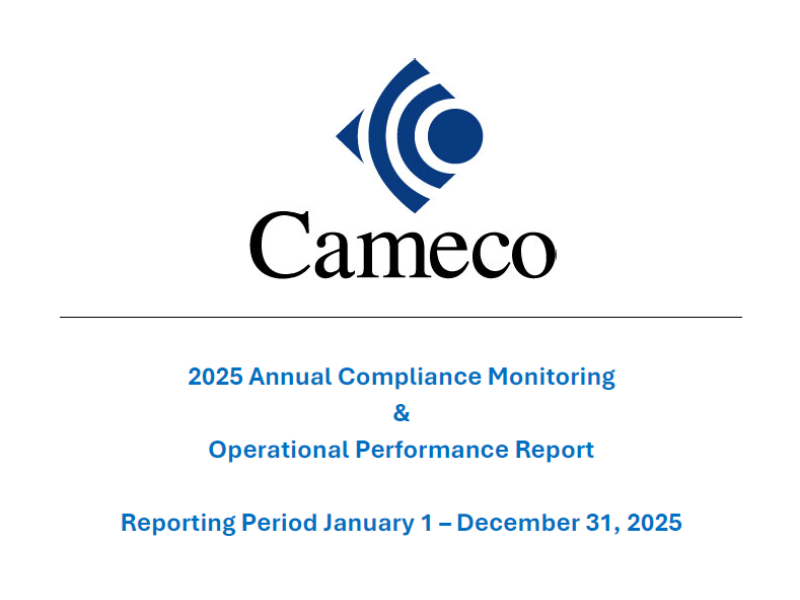 Cameco

2025 Annual Compliance Monitoring
&
Operational Performance Report

Reporting Period January 1 – December 31, 2025